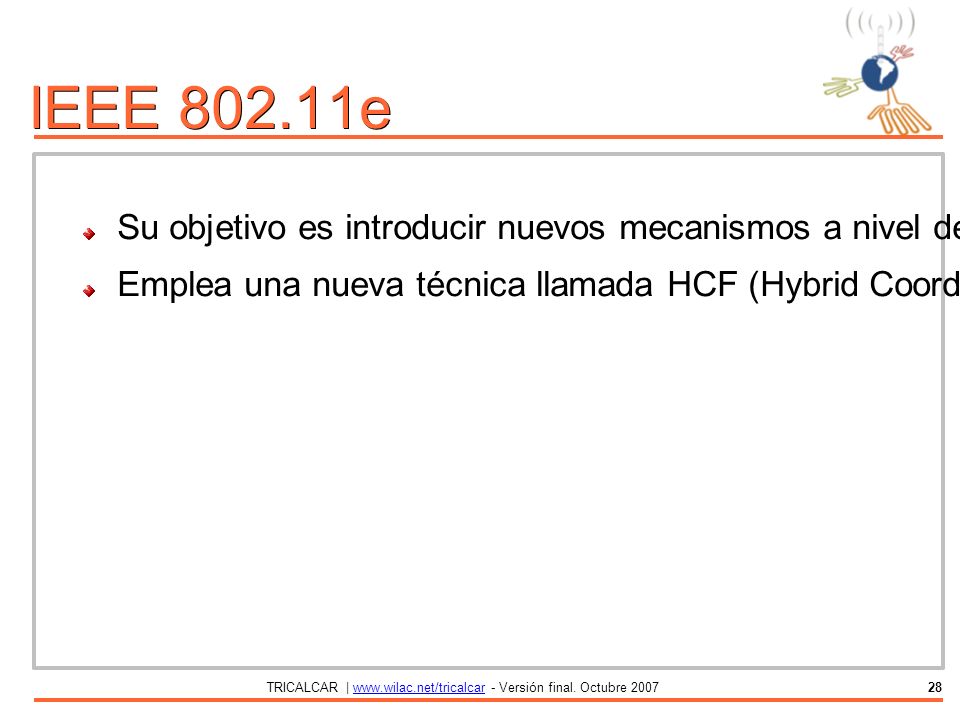 IEEE 802.11e

Su objetivo es introducir nuevos mecanismos a nivel de

Emplea una nueva técnica llamada HCF (Hybrid Coord

TRICALCAR | www.wilac.net/tricalcar - Versión final. Octubre 2007

28